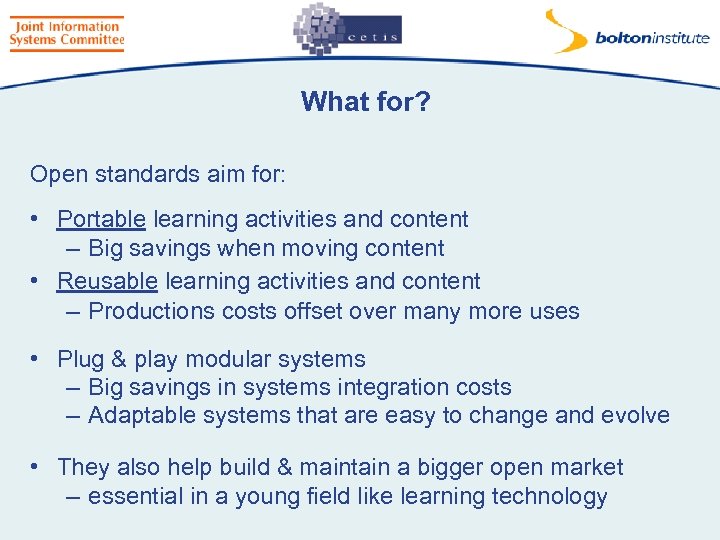 Joint Information Systems Committee

cetis

boltoninstitute

What for?

Open standards aim for:

• Portable learning activities and content
– Big savings when moving content
• Reusable learning activities and content
– Productions costs offset over many more uses

• Plug & play modular systems
– Big savings in systems integration costs
– Adaptable systems that are easy to change and evolve

• They also help build & maintain a bigger open market
– essential in a young field like learning technology